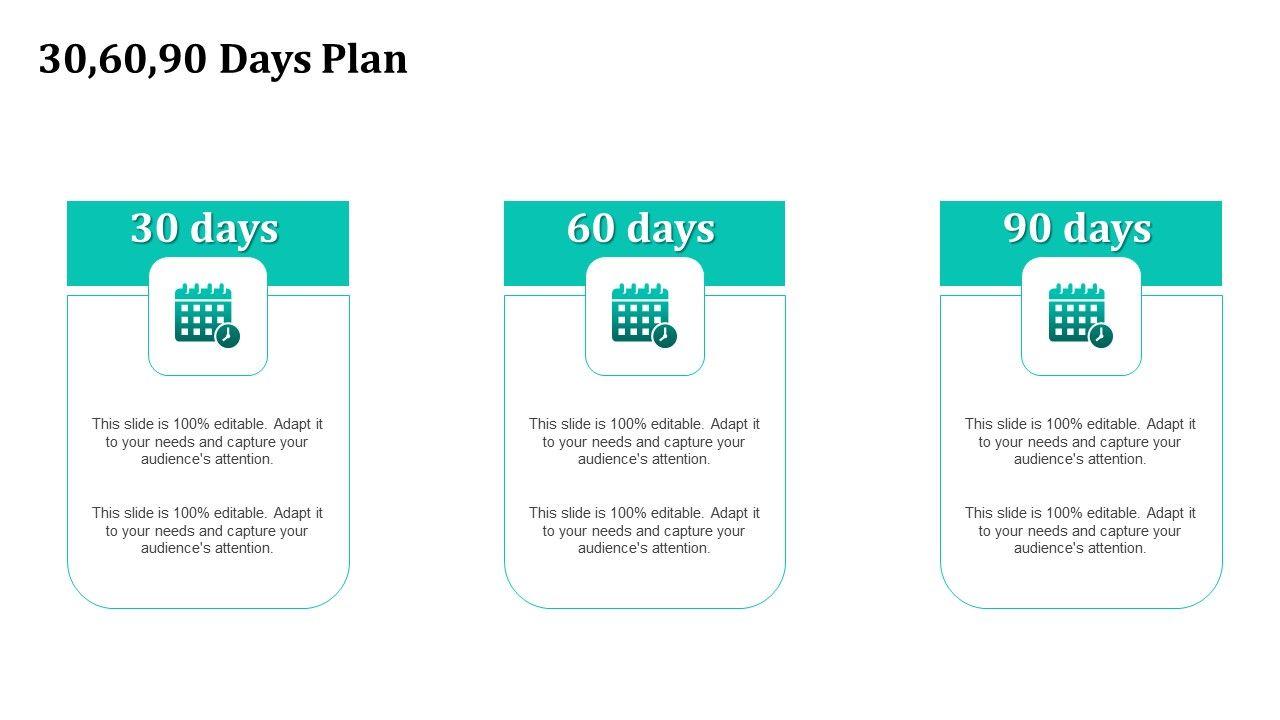 30,60,90 Days Plan

30 days

This slide is 100% editable. Adapt it to your needs and capture your audience's attention.

This slide is 100% editable. Adapt it to your needs and capture your audience's attention.

60 days

This slide is 100% editable. Adapt it to your needs and capture your audience's attention.

This slide is 100% editable. Adapt it to your needs and capture your audience's attention.

90 days

This slide is 100% editable. Adapt it to your needs and capture your audience's attention.

This slide is 100% editable. Adapt it to your needs and capture your audience's attention.